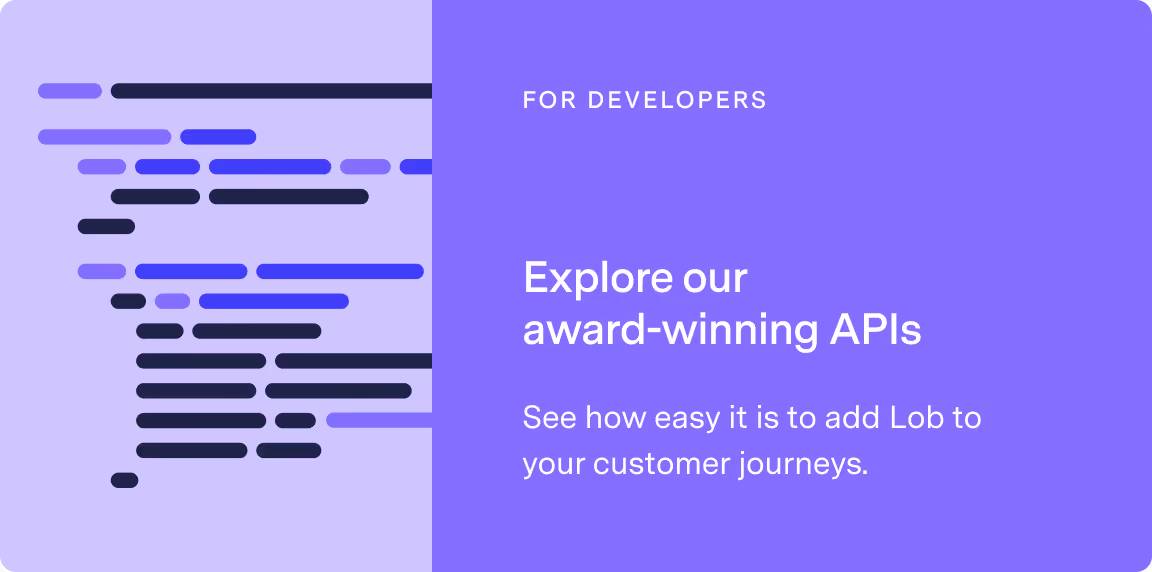 FOR DEVELOPERS

Explore our award-winning APIs

See how easy it is to add Lob to your customer journeys.